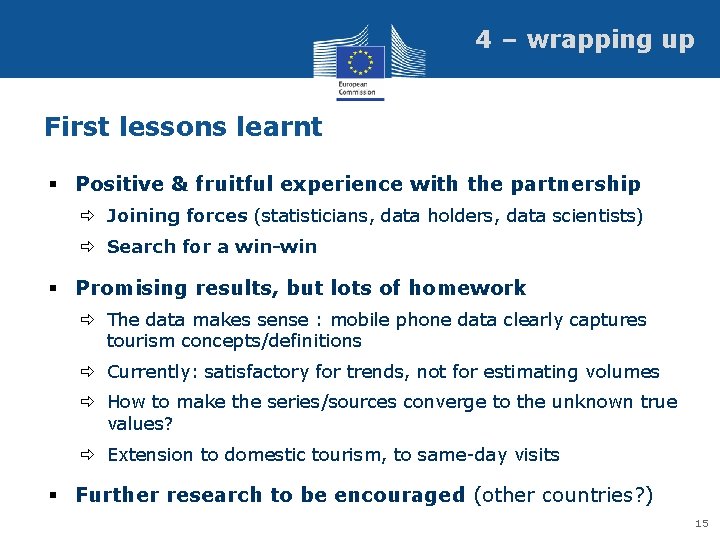 European Commission

4 – wrapping up

First lessons learnt

▪ Positive & fruitful experience with the partnership

⇨ Joining forces (statisticians, data holders, data scientists)

⇨ Search for a win-win

▪ Promising results, but lots of homework

⇨ The data makes sense : mobile phone data clearly captures tourism concepts/definitions

⇨ Currently: satisfactory for trends, not for estimating volumes

⇨ How to make the series/sources converge to the unknown true values?

⇨ Extension to domestic tourism, to same-day visits

▪ Further research to be encouraged (other countries?)

15